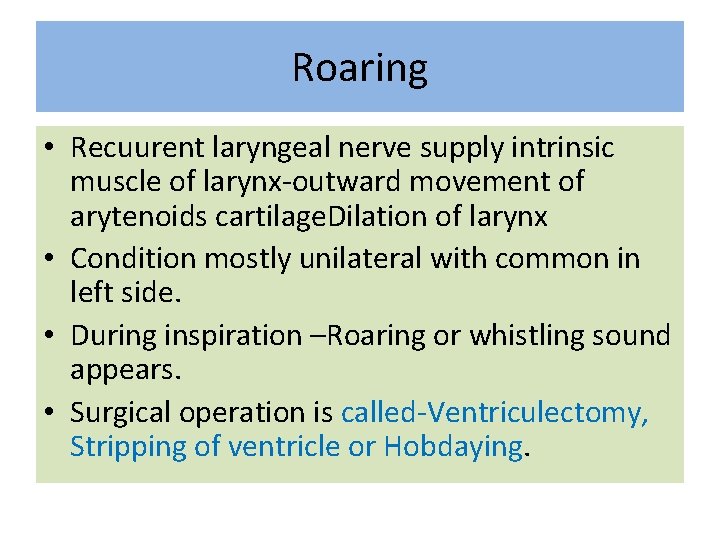 Roaring

• Recuurent laryngeal nerve supply intrinsic muscle of larynx-outward movement of arytenoids cartilageDilation of larynx
• Condition mostly unilateral with common in left side.
• During inspiration –Roaring or whistling sound appears.
• Surgical operation is called-Ventriculectomy, Stripping of ventricle or Hobdaying.